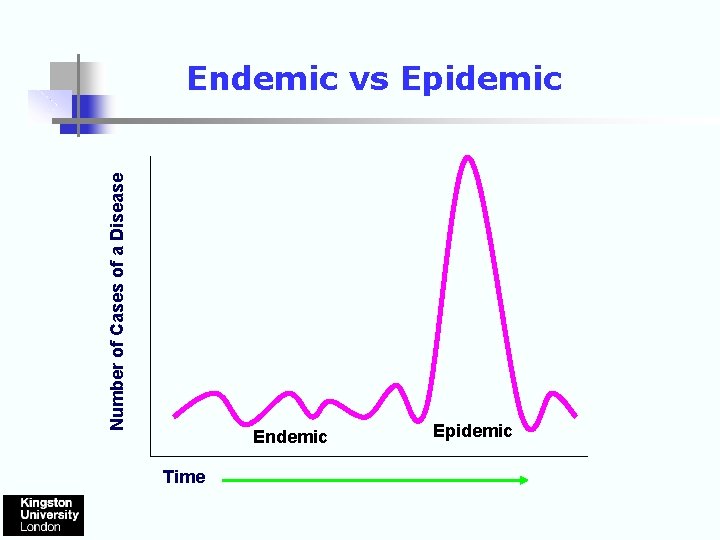 Endemic vs Epidemic

Number of Cases of a Disease

Endemic

Epidemic

Time

Kingston
University
London